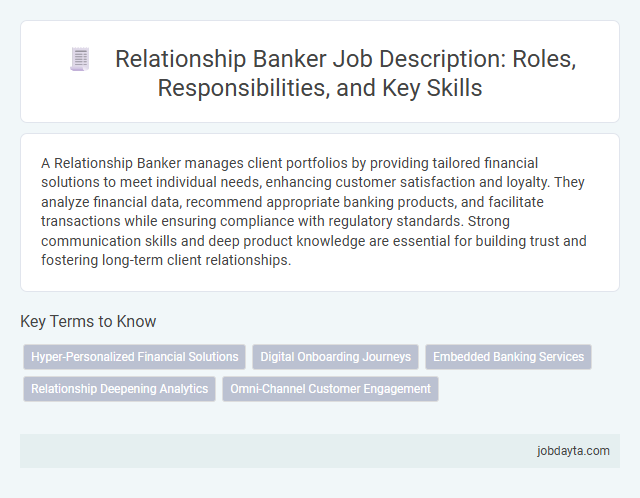 Relationship Banker Job Description: Roles, Responsibilities, and Key Skills

A Relationship Banker manages client portfolios by providing tailored financial solutions to meet individual needs, enhancing customer satisfaction and loyalty. They analyze financial data, recommend appropriate banking products, and facilitate transactions while ensuring compliance with regulatory standards. Strong communication skills and deep product knowledge are essential for building trust and fostering long-term client relationships.

Key Terms to Know

Hyper-Personalized Financial Solutions
Digital Onboarding Journeys
Embedded Banking Services
Relationship Deepening Analytics
Omni-Channel Customer Engagement

jobdayta.com